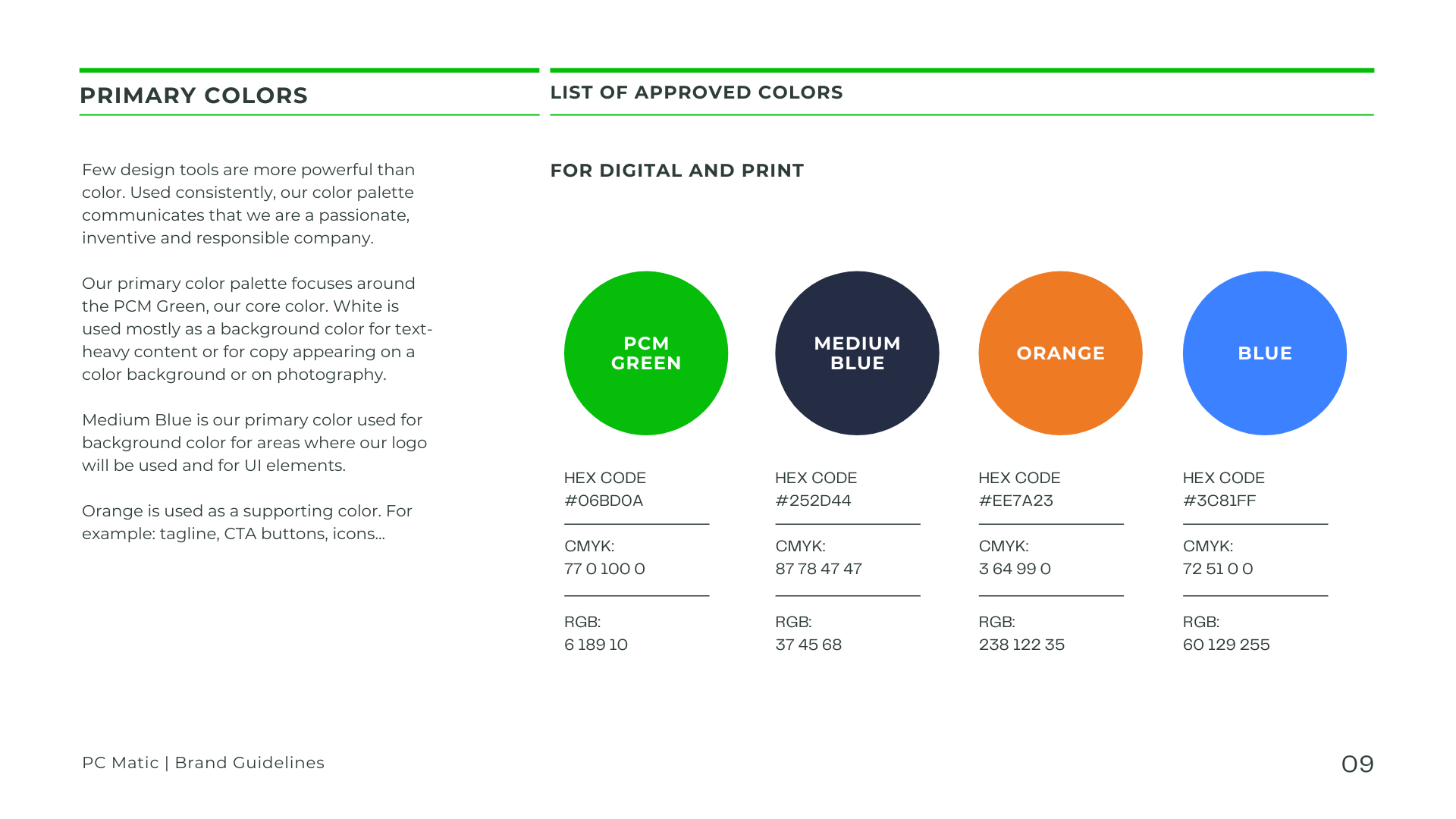 PRIMARY COLORS

Few design tools are more powerful than color. Used consistently, our color palette communicates that we are a passionate, inventive and responsible company.

Our primary color palette focuses around the PCM Green, our core color. White is used mostly as a background color for text-heavy content or for copy appearing on a color background or on photography.

Medium Blue is our primary color used for background color for areas where our logo will be used and for UI elements.

Orange is used as a supporting color. For example: tagline, CTA buttons, icons...

LIST OF APPROVED COLORS

FOR DIGITAL AND PRINT

PCM GREEN

HEX CODE
#06BD0A

CMYK:
77 0 100 0

RGB:
6 189 10

MEDIUM BLUE

HEX CODE
#252D44

CMYK:
87 78 47 47

RGB:
37 45 68

ORANGE

HEX CODE
#EE7A23

CMYK:
3 64 99 0

RGB:
238 122 35

BLUE

HEX CODE
#3C81FF

CMYK:
72 51 0 0

RGB:
60 129 255

PC Matic | Brand Guidelines

09